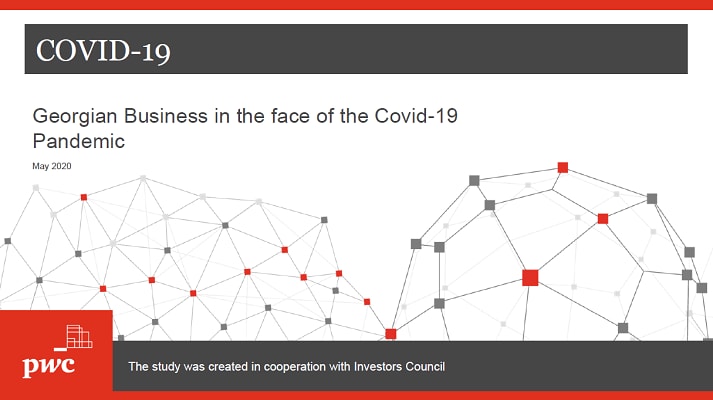 COVID-19

Georgian Business in the face of the Covid-19 Pandemic

May 2020

pwc

The study was created in cooperation with Investors Council